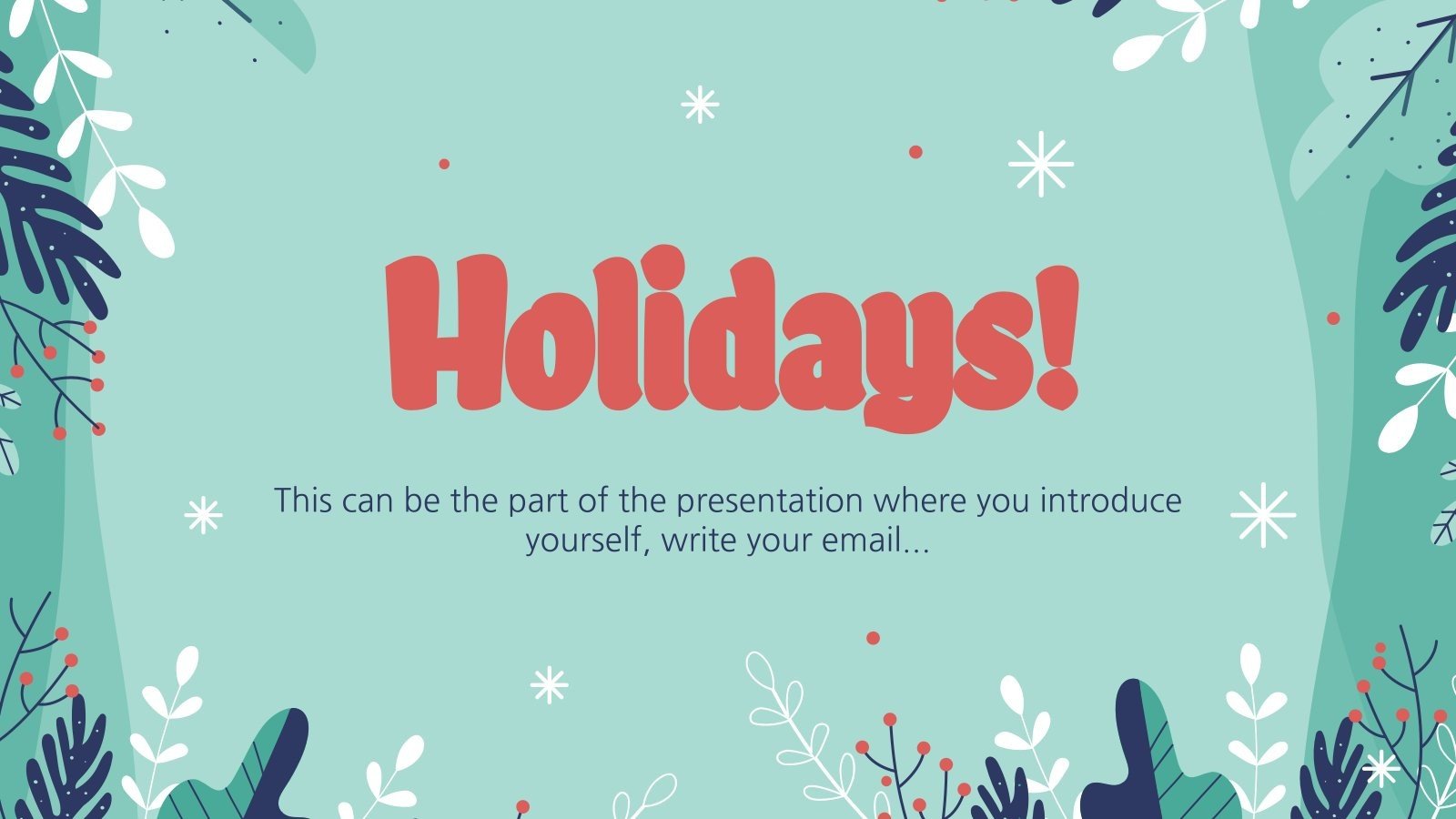 Holidays!

This can be the part of the presentation where you introduce yourself, write your email...